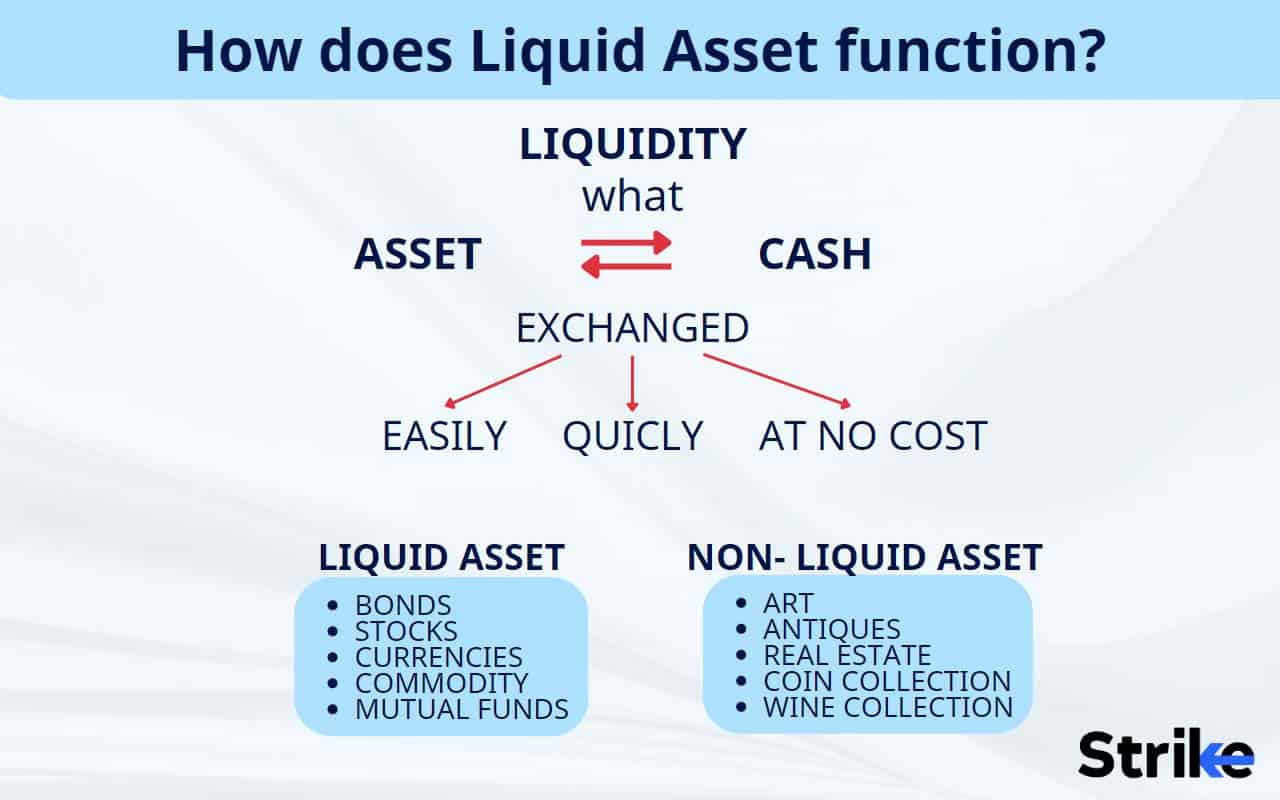 How does Liquid Asset function?

LIQUIDITY
what

ASSET CASH

EXCHANGED

EASILY QUICLY AT NO COST

LIQUID ASSET
- BONDS
- STOCKS
- CURRENCIES
- COMMODITY
- MUTUAL FUNDS

NON- LIQUID ASSET
- ART
- ANTIQUES
- REAL ESTATE
- COIN COLLECTION
- WINE COLLECTION

Strike